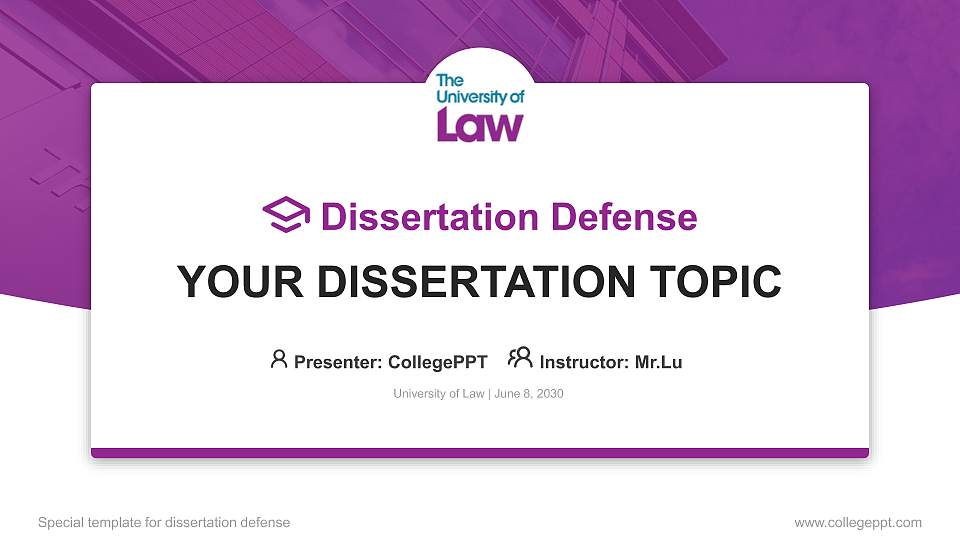 The University of Law

Dissertation Defense

YOUR DISSERTATION TOPIC

Presenter: CollegePPT Instructor: Mr.Lu

University of Law | June 8, 2030

Special template for dissertation defense

www.collegeppt.com